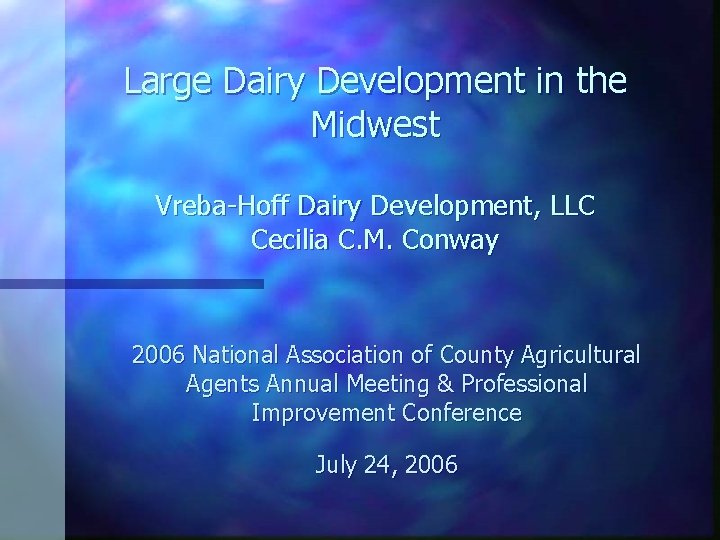 Large Dairy Development in the Midwest

Vreba-Hoff Dairy Development, LLC
Cecilia C.M. Conway

2006 National Association of County Agricultural Agents Annual Meeting & Professional Improvement Conference

July 24, 2006